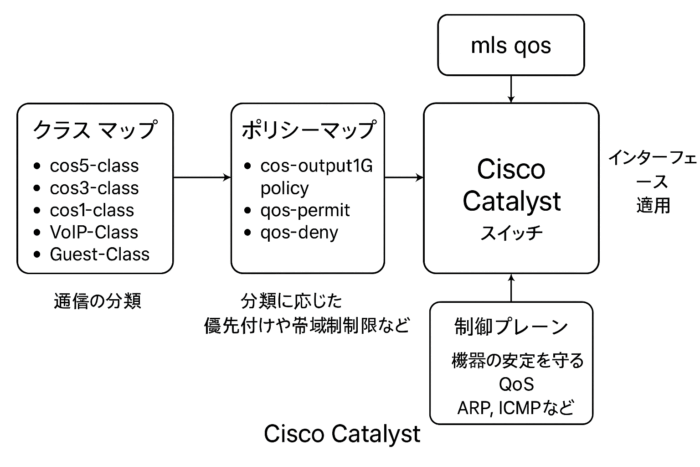 mls qos

クラス マップ
• cos5-class
• cos3-class
• cos1-class
• VoIP-Class
• Guest-Class

通信の分類

ポリシーマップ
• cos-output1G policy
• qos-permit
• qos-deny

分類に応じた
優先付けや帯域制制限など

Cisco Catalyst
スイッチ

インターフェース
適用

制御プレーン
機器の安定を守る
QoS
ARP, ICMPなど

Cisco Catalyst